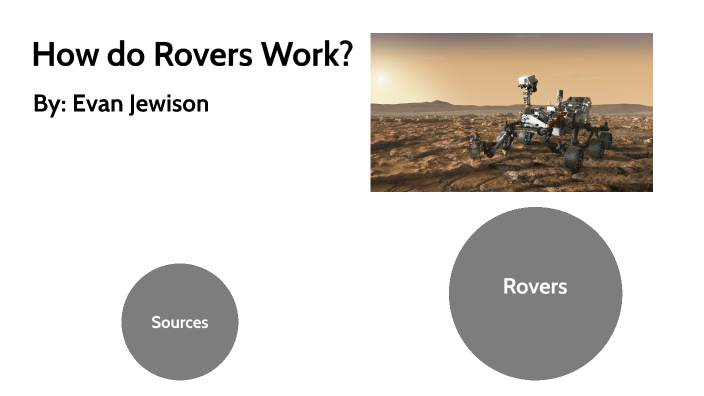 How do Rovers Work?

By: Evan Jewison

Sources

Rovers